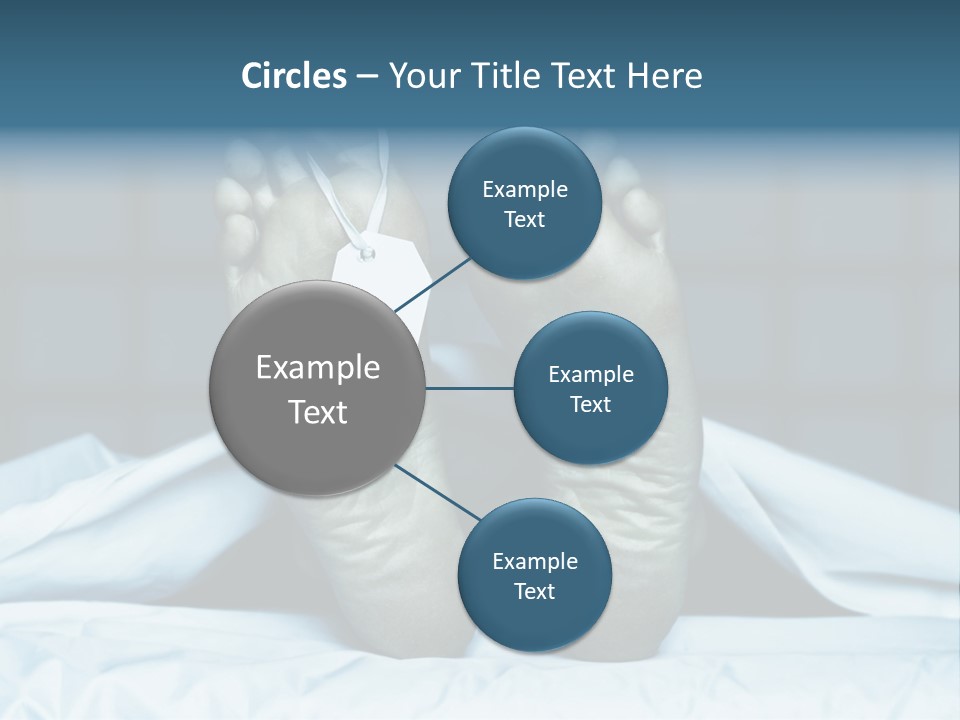 Circles – Your Title Text Here

Example Text

Example Text

Example Text

Example Text